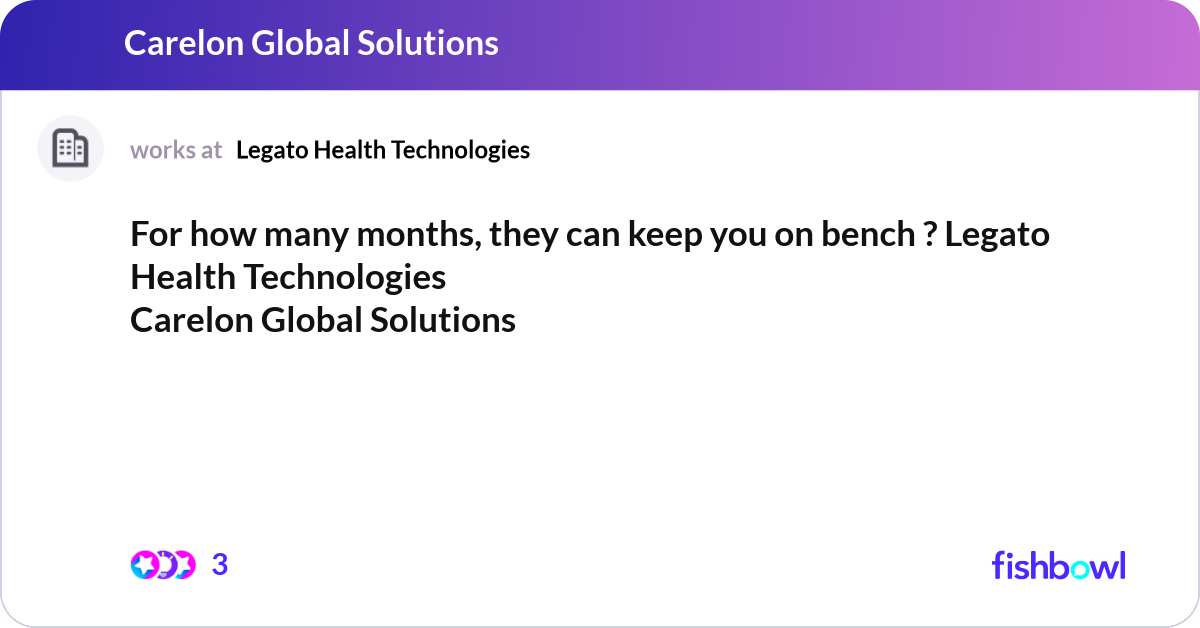 Carelon Global Solutions

works at Legato Health Technologies

For how many months, they can keep you on bench ? Legato Health Technologies
Carelon Global Solutions

3

fishbowl